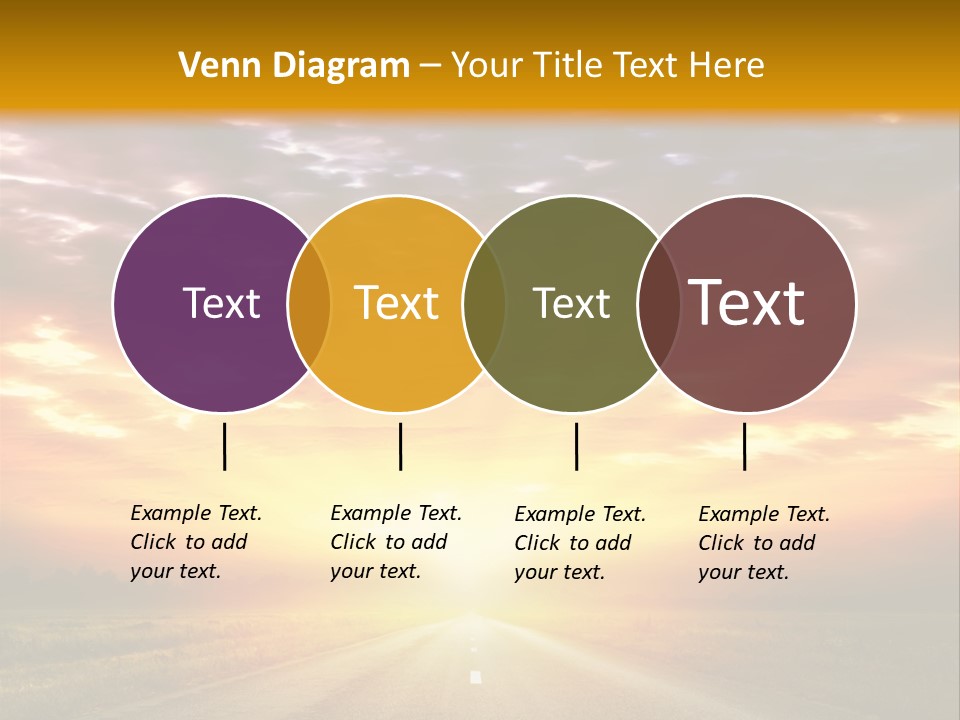 Venn Diagram – Your Title Text Here

Text

Text

Text

Text

Example Text. Click to add your text.

Example Text. Click to add your text.

Example Text. Click to add your text.

Example Text. Click to add your text.